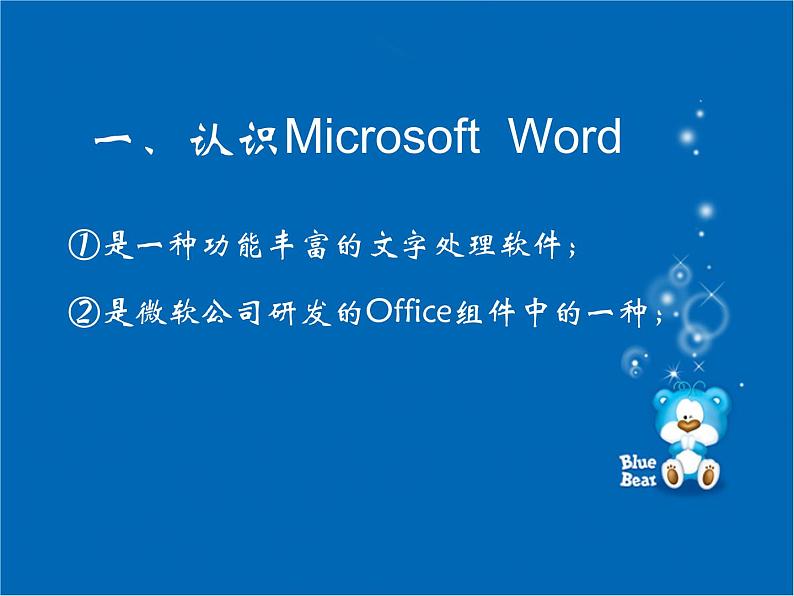 一、认识Microsoft Word

①是一种功能丰富的文字处理软件；

②是微软公司研发的Office组件中的一种；

Blue Bear